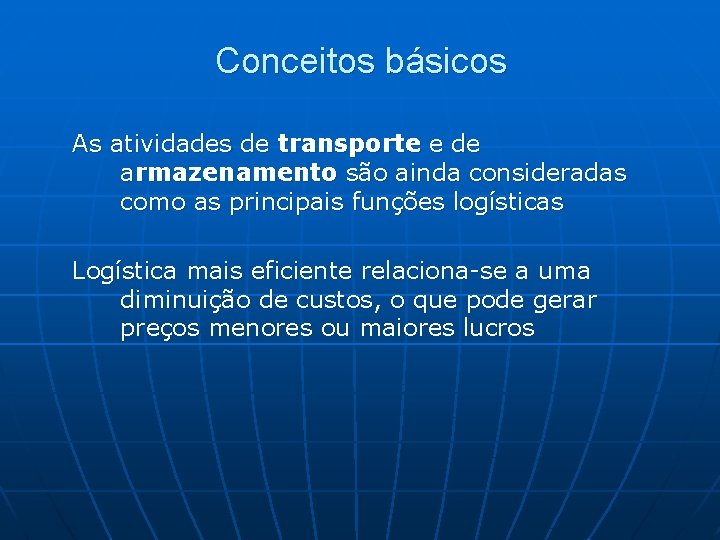 Conceitos básicos

As atividades de transporte e de armazenamento são ainda consideradas como as principais funções logísticas

Logística mais eficiente relaciona-se a uma diminuição de custos, o que pode gerar preços menores ou maiores lucros